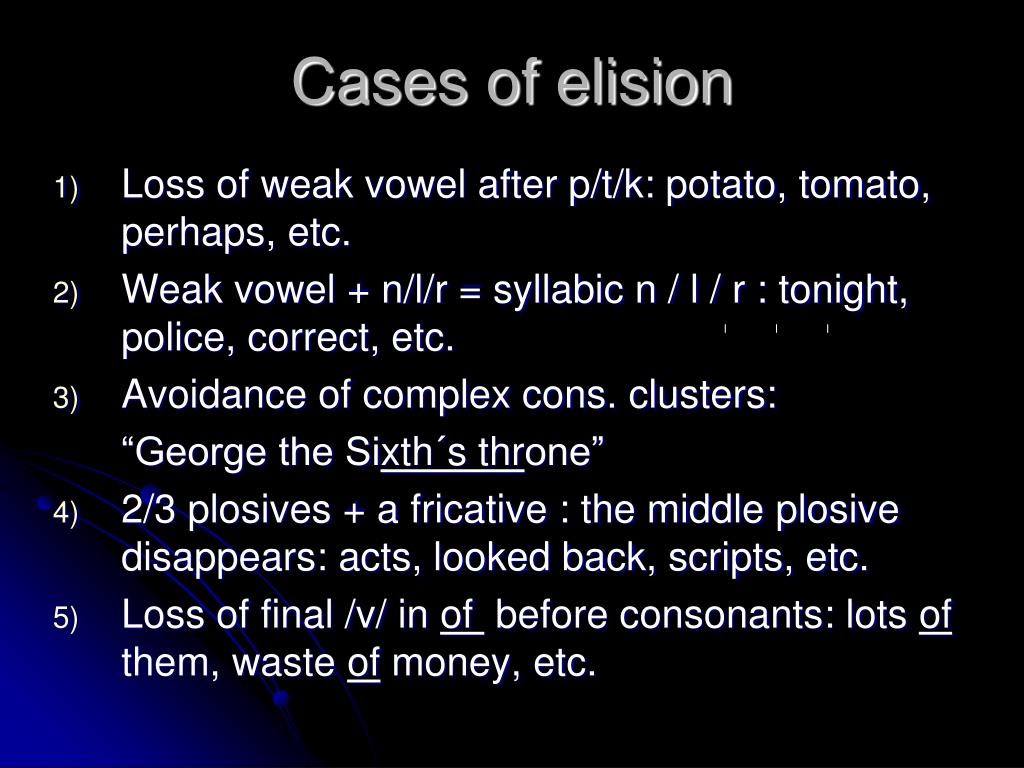 Cases of elision

1) Loss of weak vowel after p/t/k: potato, tomato, perhaps, etc.

2) Weak vowel + n/l/r = syllabic n / l / r : tonight, police, correct, etc.

3) Avoidance of complex cons. clusters:
“George the Sixth´s throne”

4) 2/3 plosives + a fricative : the middle plosive disappears: acts, looked back, scripts, etc.

5) Loss of final /v/ in of before consonants: lots of them, waste of money, etc.